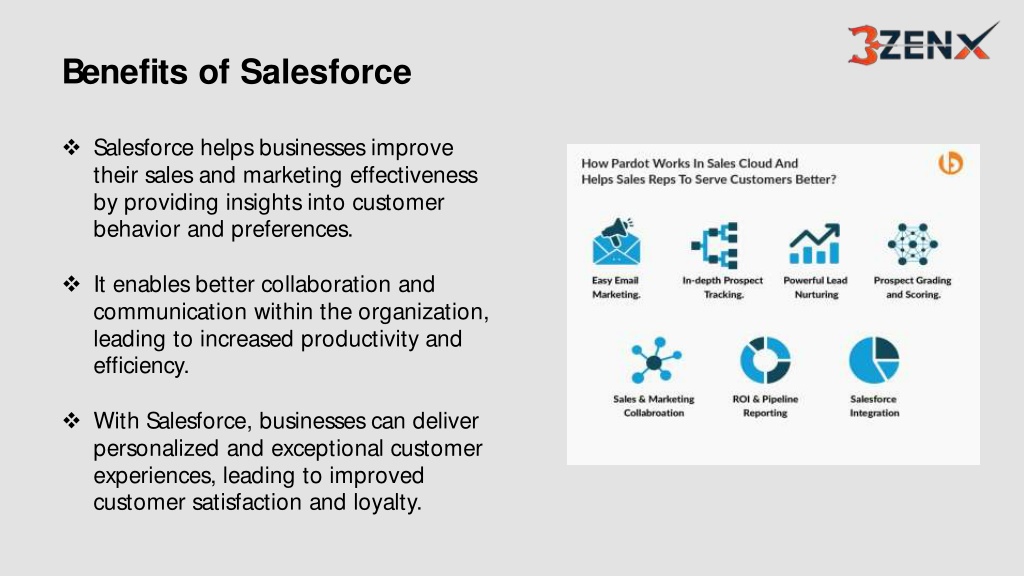 3ZENX

Benefits of Salesforce

❖ Salesforce helps businesses improve their sales and marketing effectiveness by providing insights into customer behavior and preferences.

❖ It enables better collaboration and communication within the organization, leading to increased productivity and efficiency.

❖ With Salesforce, businesses can deliver personalized and exceptional customer experiences, leading to improved customer satisfaction and loyalty.

How Pardot Works In Sales Cloud And Helps Sales Reps To Serve Customers Better?

Easy Email Marketing.

In-depth Prospect Tracking.

Powerful Lead Nurturing

Prospect Grading and Scoring.

Sales & Marketing Collabroation

ROI & Pipeline Reporting

Salesforce Integration